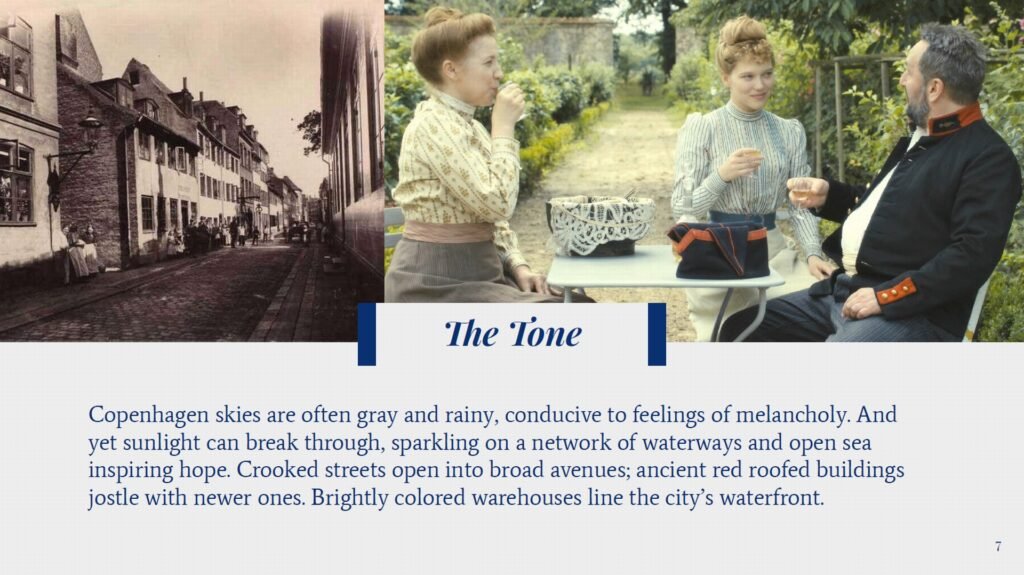 The Tone

Copenhagen skies are often gray and rainy, conducive to feelings of melancholy. And yet sunlight can break through, sparkling on a network of waterways and open sea inspiring hope. Crooked streets open into broad avenues; ancient red roofed buildings jostle with newer ones. Brightly colored warehouses line the city's waterfront.

7